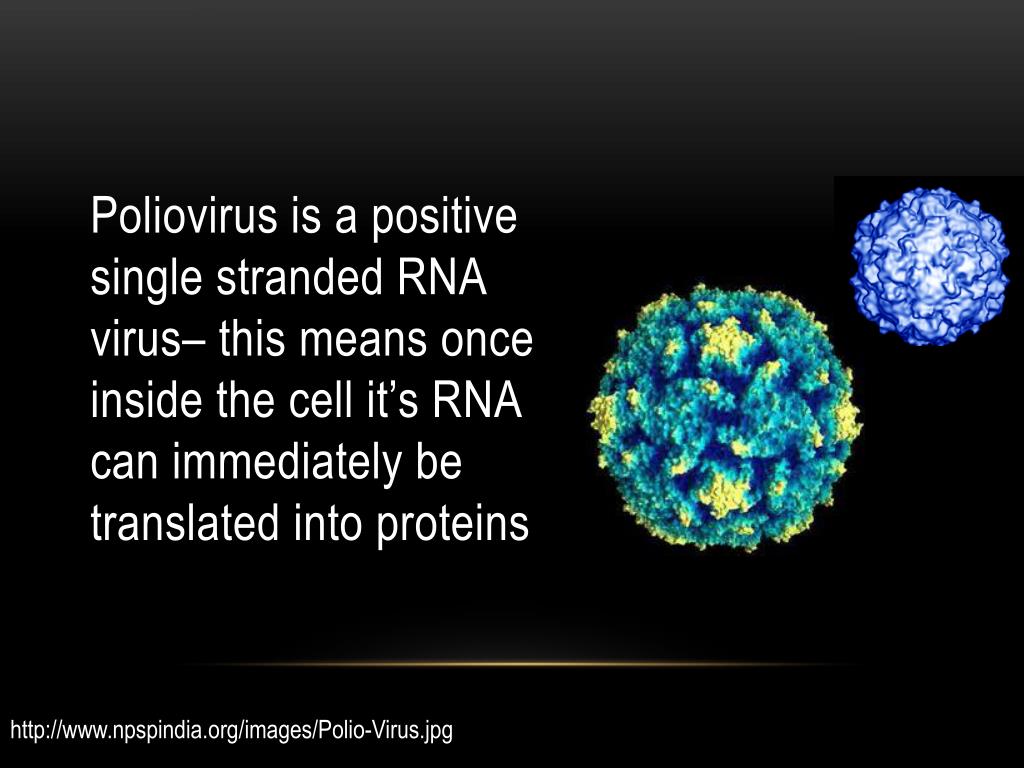 Poliovirus is a positive single stranded RNA virus– this means once inside the cell it’s RNA can immediately be translated into proteins

http://www.npspindia.org/images/Polio-Virus.jpg